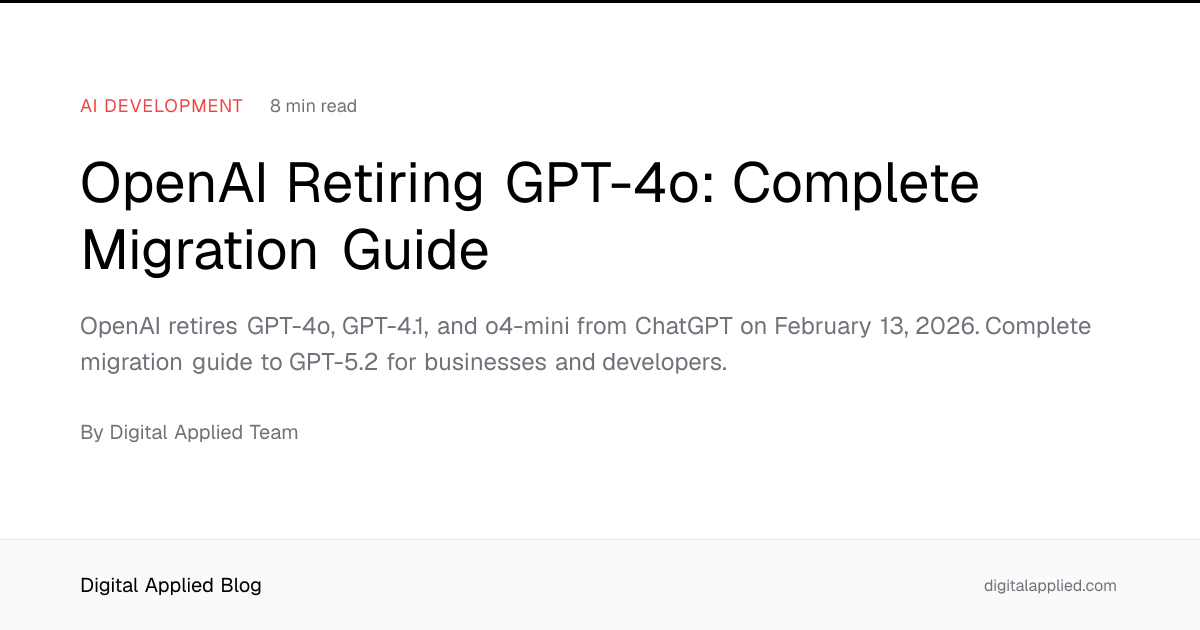 AI DEVELOPMENT 8 min read

OpenAI Retiring GPT-4o: Complete Migration Guide

OpenAI retires GPT-4o, GPT-4.1, and o4-mini from ChatGPT on February 13, 2026. Complete migration guide to GPT-5.2 for businesses and developers.

By Digital Applied Team

Digital Applied Blog

digitalapplied.com